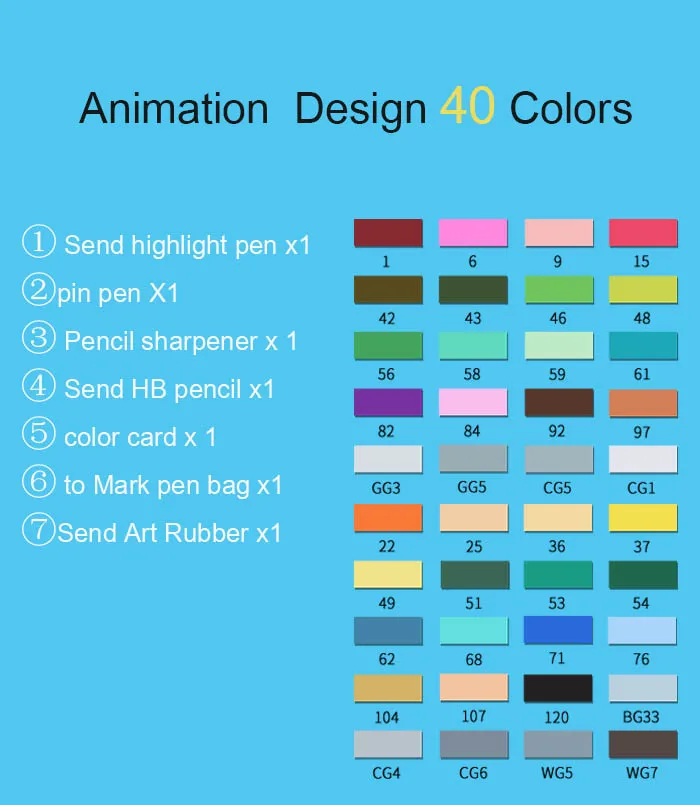 Animation Design 40 Colors

① Send highlight pen x1
②pin pen X1
③ Pencil sharpener x 1
④ Send HB pencil x1
⑤ color card x 1
⑥ to Mark pen bag x1
⑦Send Art Rubber x1

1 6 9 15
42 43 46 48
56 58 59 61
82 84 92 97
GG3 GG5 CG5 CG1
22 25 36 37
49 51 53 54
62 68 71 76
104 107 120 BG33
CG4 CG6 WG5 WG7